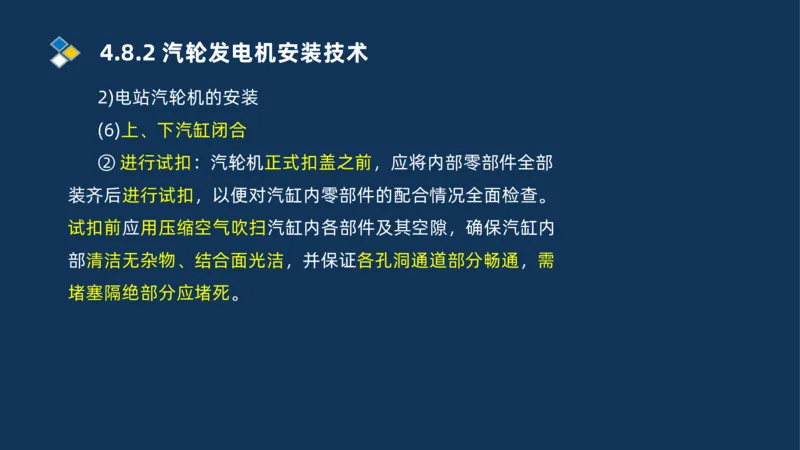 4.8.2 汽轮发电机安装技术

2)电站汽轮机的安装

(6)上、下汽缸闭合

② 进行试扣：汽轮机正式扣盖之前，应将内部零部件全部装齐后进行试扣，以便对汽缸内零部件的配合情况全面检查。试扣前应用压缩空气吹扫汽缸内各部件及其空隙，确保汽缸内部清洁无杂物、结合面光洁，并保证各孔洞通道部分畅通，需堵塞隔绝部分应堵死。